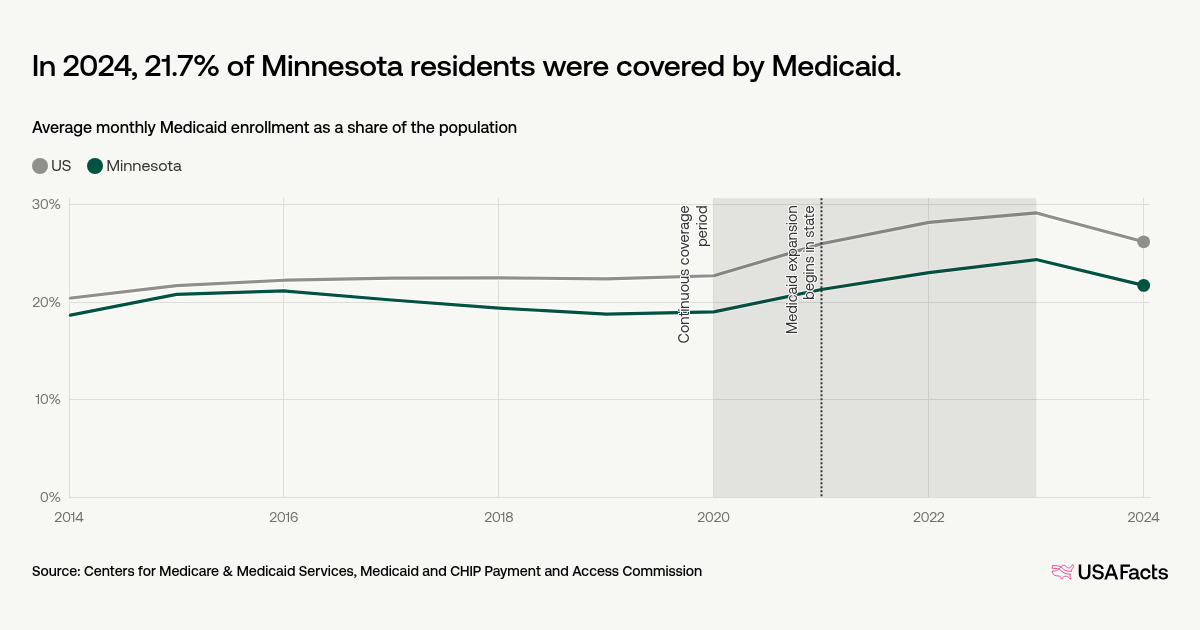 In 2024, 21.7% of Minnesota residents were covered by Medicaid.

Average monthly Medicaid enrollment as a share of the population

US Minnesota

30%
20%
10%
0%

Continuous coverage period

Medicaid expansion begins in state

2014 2016 2018 2020 2022 2024

Source: Centers for Medicare & Medicaid Services, Medicaid and CHIP Payment and Access Commission

USAFacts